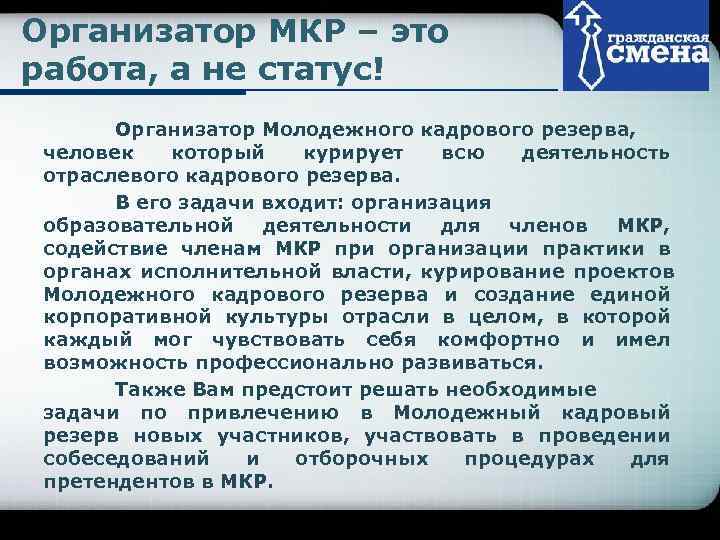 Организатор МКР – это работа, а не статус!

гражданская смена

Организатор Молодежного кадрового резерва, человек который курирует всю деятельность отраслевого кадрового резерва.

В его задачи входит: организация образовательной деятельности для членов МКР, содействие членам МКР при организации практики в органах исполнительной власти, курирование проектов Молодежного кадрового резерва и создание единой корпоративной культуры отрасли в целом, в которой каждый мог чувствовать себя комфортно и имел возможность профессионально развиваться.

Также Вам предстоит решать необходимые задачи по привлечению в Молодежный кадровый резерв новых участников, участвовать в проведении собеседований и отборочных процедурах для претендентов в МКР.